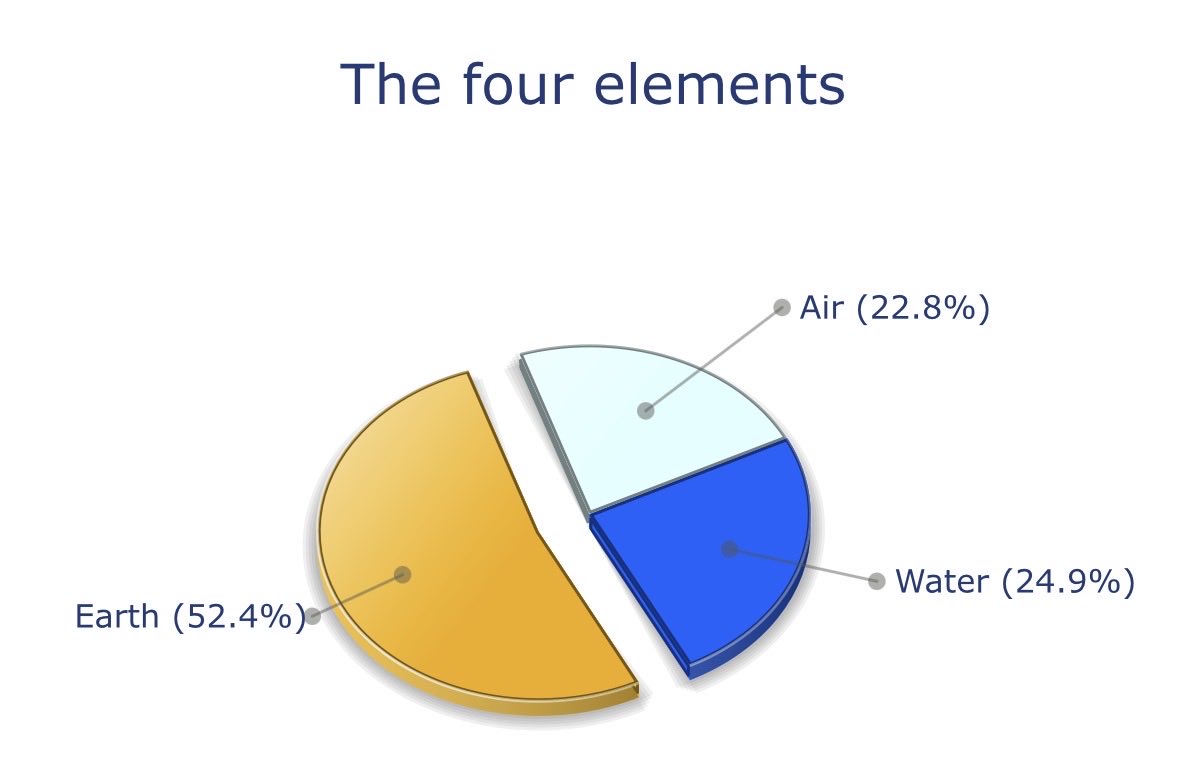 The four elements

Air (22.8%)

Water (24.9%)

Earth (52.4%)